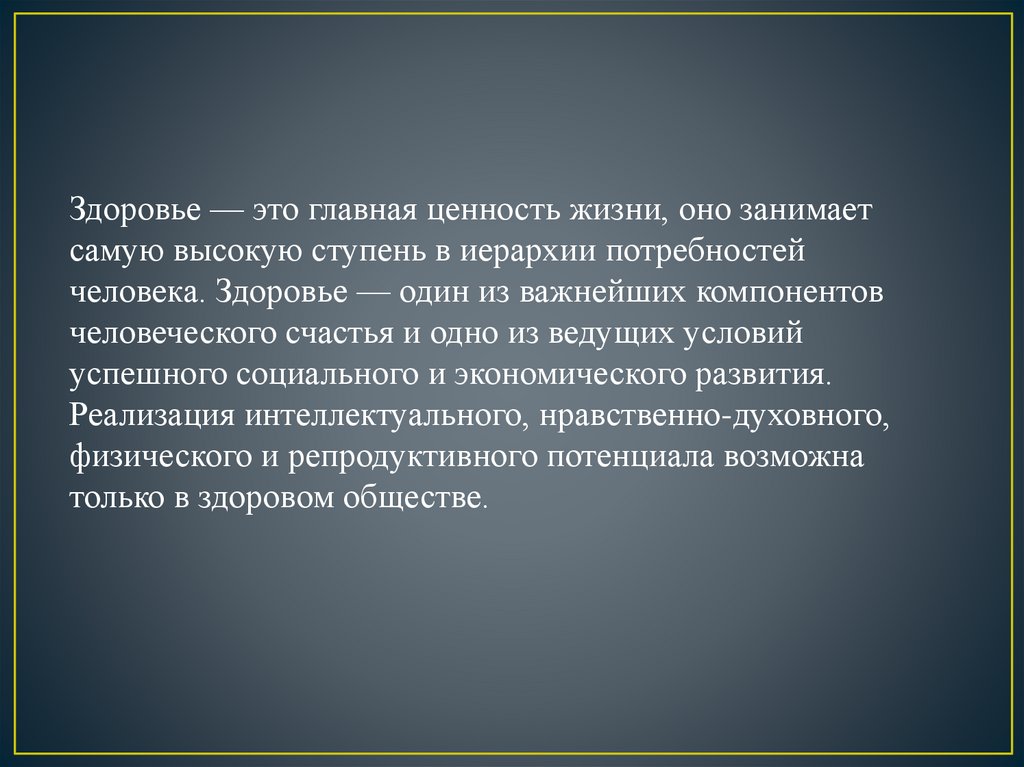 Здоровье — это главная ценность жизни, оно занимает самую высокую ступень в иерархии потребностей человека. Здоровье — один из важнейших компонентов человеческого счастья и одно из ведущих условий успешного социального и экономического развития. Реализация интеллектуального, нравственно-духовного, физического и репродуктивного потенциала возможна только в здоровом обществе.